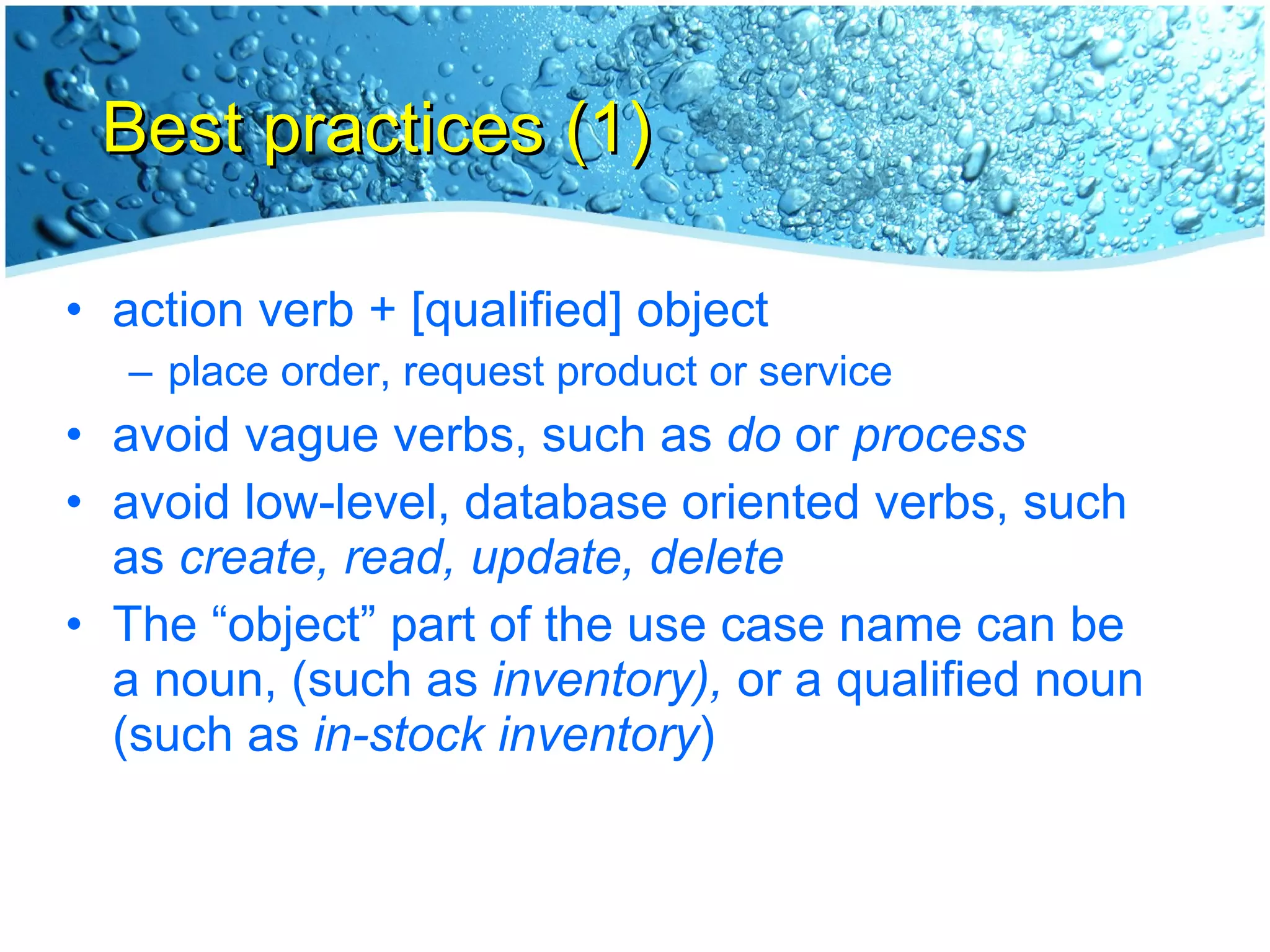 Best practices (1)

• action verb + [qualified] object
  – place order, request product or service
• avoid vague verbs, such as do or process
• avoid low-level, database oriented verbs, such as create, read, update, delete
• The “object” part of the use case name can be a noun, (such as inventory), or a qualified noun (such as in-stock inventory)